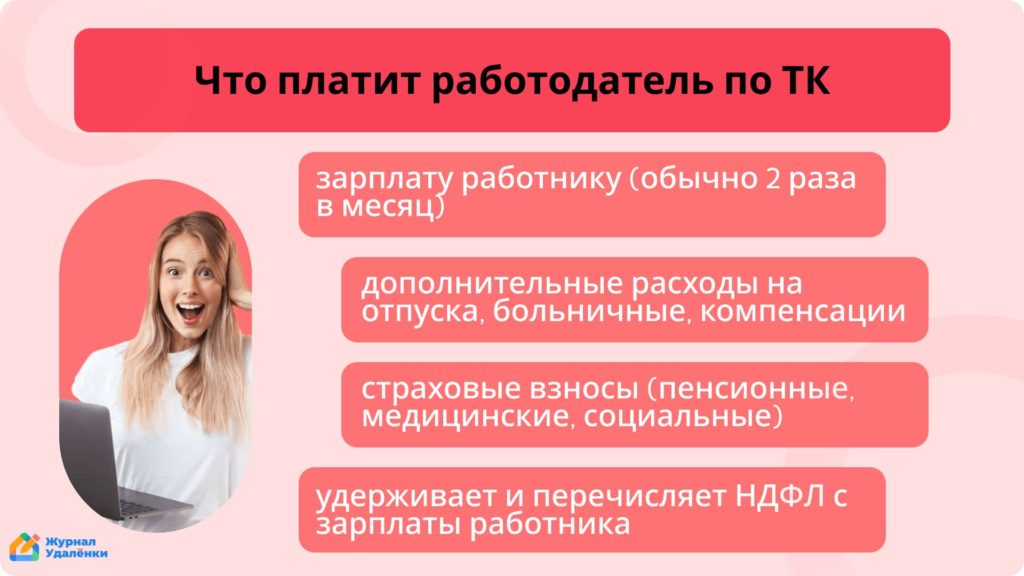 Что платит работодатель по ТК

зарплату работнику (обычно 2 раза в месяц)

дополнительные расходы на отпуска, больничные, компенсации

страховые взносы (пенсионные, медицинские, социальные)

удерживает и перечисляет НДФЛ с зарплаты работника

Журнал Удалёнки